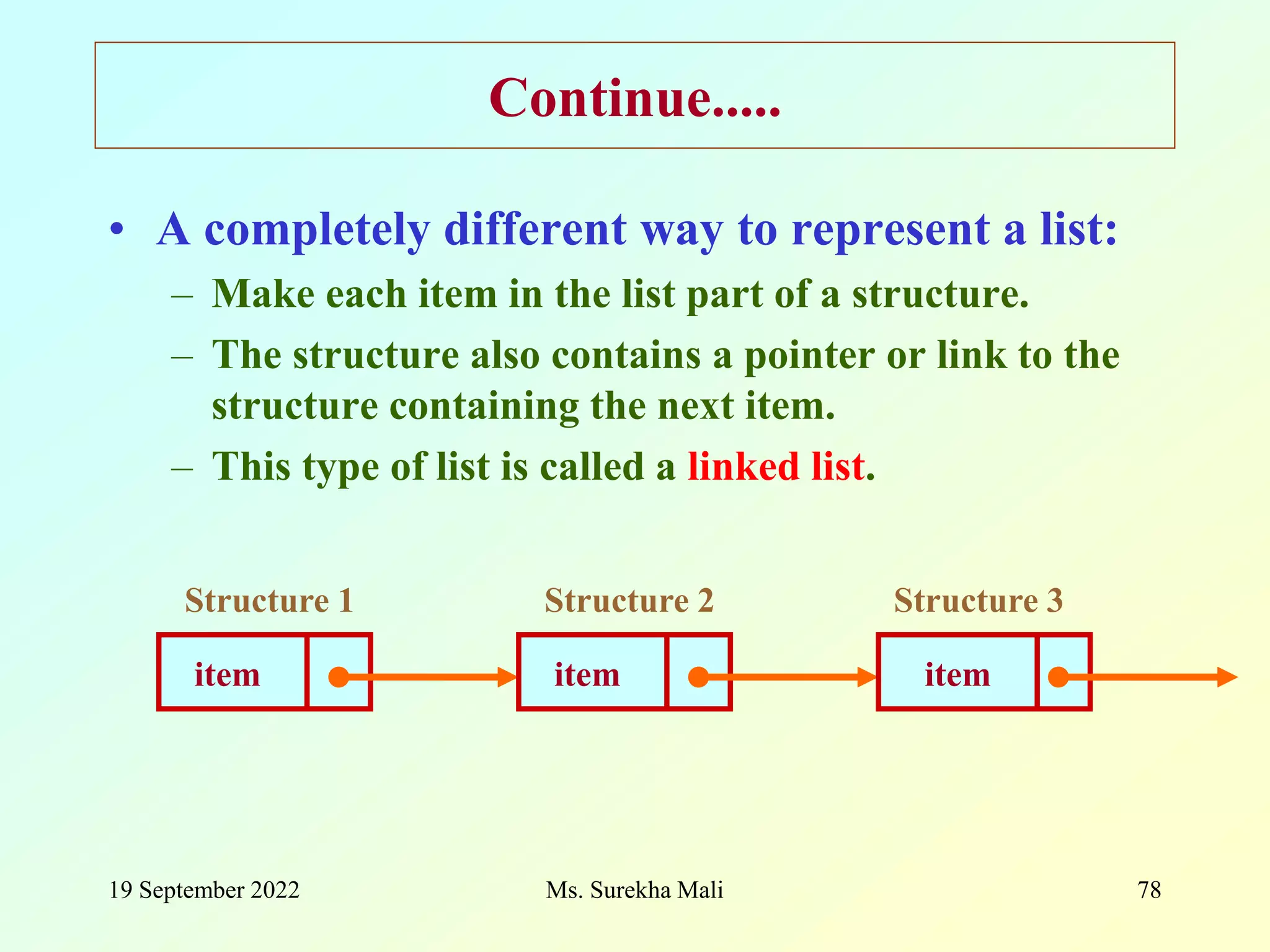 Continue.....

• A completely different way to represent a list:
– Make each item in the list part of a structure.
– The structure also contains a pointer or link to the structure containing the next item.
– This type of list is called a linked list.

Structure 1
item

Structure 2
item

Structure 3
item

19 September 2022
Ms. Surekha Mali
78